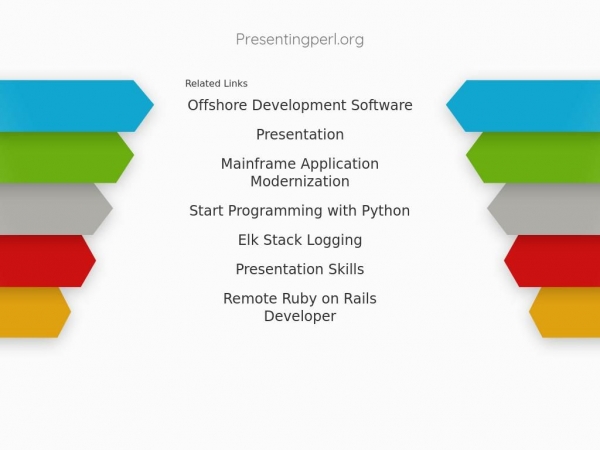 Presentingperl.org

Related Links

Offshore Development Software

Presentation

Mainframe Application Modernization

Start Programming with Python

Elk Stack Logging

Presentation Skills

Remote Ruby on Rails Developer